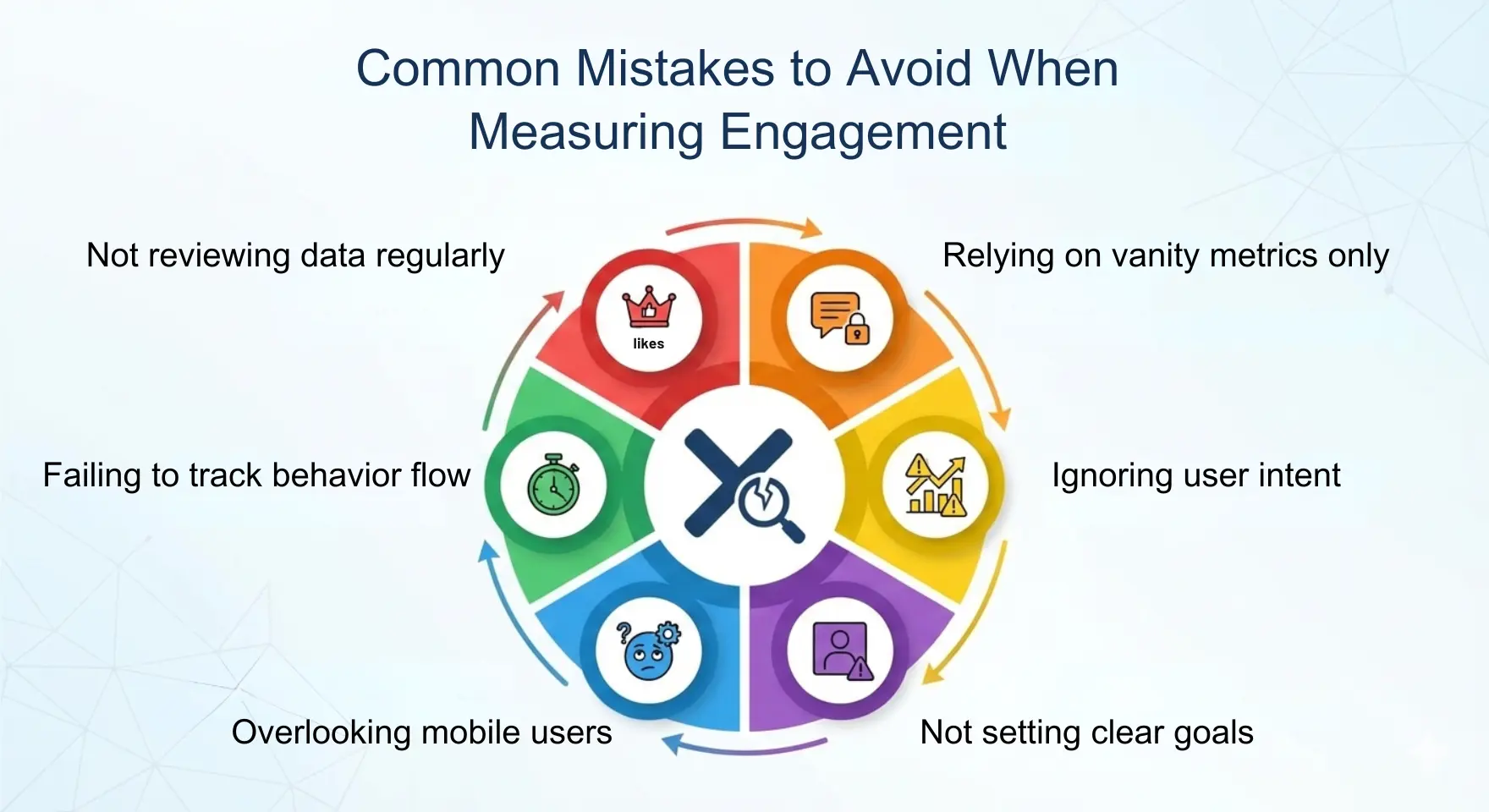 Common Mistakes to Avoid When Measuring Engagement

Not reviewing data regularly

likes

Relying on vanity metrics only

Failing to track behavior flow

Ignoring user intent

Overlooking mobile users

Not setting clear goals